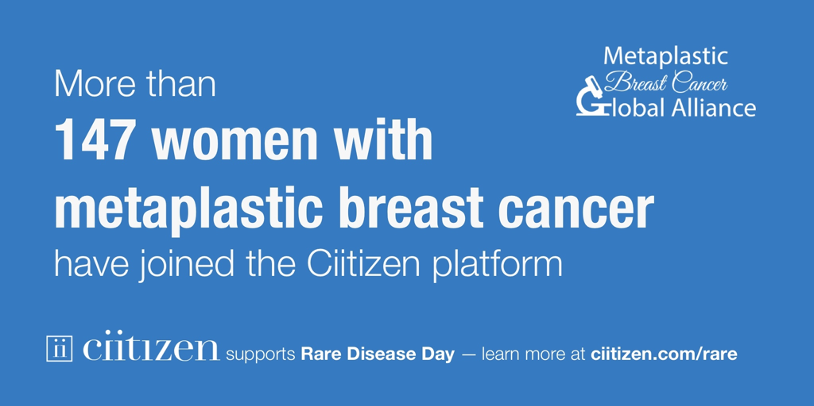 Metaplastic
Breast Cancer
Global Alliance

More than
147 women with metaplastic breast cancer
have joined the Ciitizen platform

ii ciitizen supports Rare Disease Day — learn more at ciitizen.com/rare